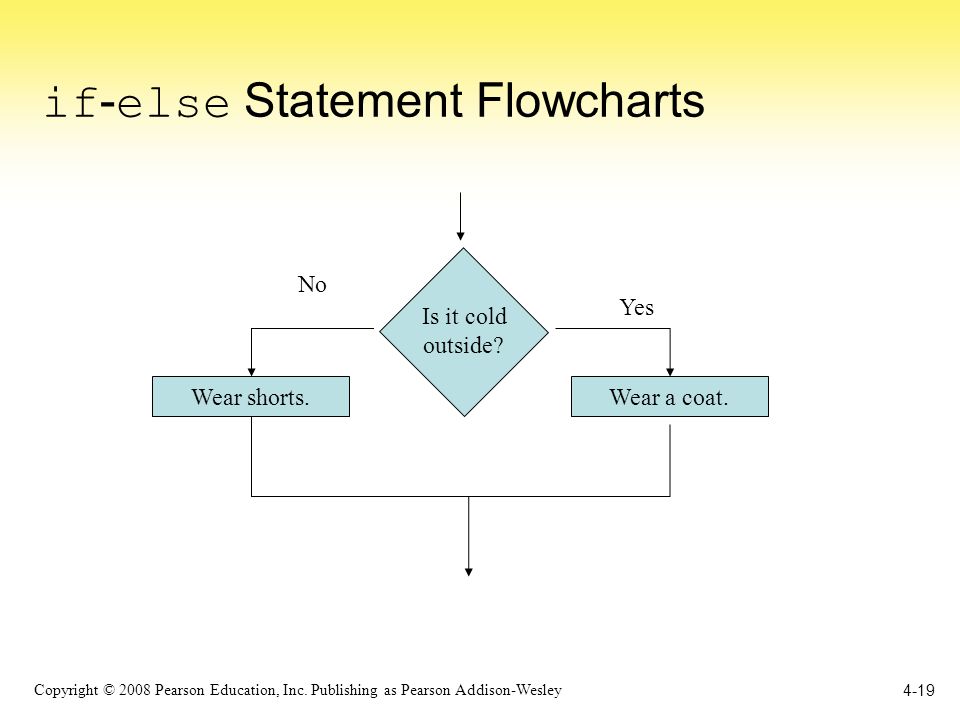 if-else Statement Flowcharts

No

Is it cold outside?

Yes

Wear shorts.

Wear a coat.

Copyright © 2008 Pearson Education, Inc. Publishing as Pearson Addison-Wesley

4-19